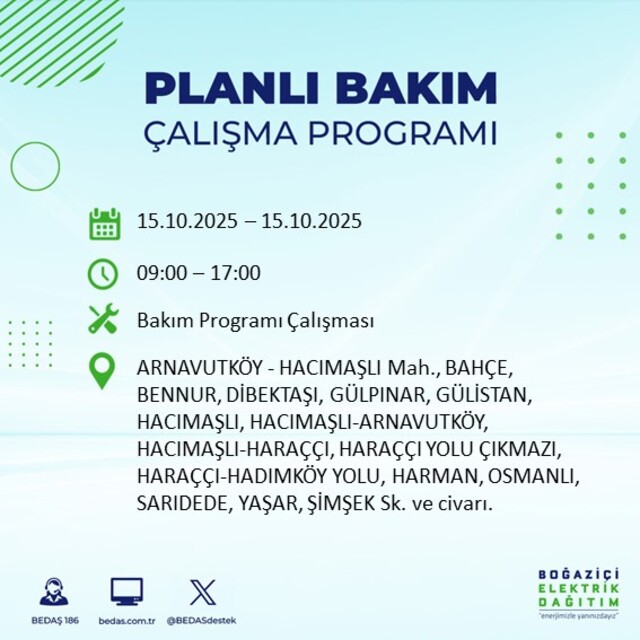 PLANLI BAKIM
ÇALIŞMA PROGRAMI

15.10.2025 – 15.10.2025

09:00 – 17:00

Bakım Programı Çalışması

ARNAVUTKÖY - HACIMAŞLI Mah., BAHÇE, BENNUR, DİBEKTAŞI, GÜLPINAR, GÜLİSTAN, HACIMAŞLI, HACIMAŞLI-ARNAVUTKÖY, HACIMAŞLI-HARAÇÇI, HARAÇÇI YOLU ÇIKMAZI, HARAÇÇI-HADIMKÖY YOLU, HARMAN, OSMANLI, SARIDEDE, YAŞAR, ŞİMŞEK Sk. ve civarı.

BEDAŞ 186
bedas.com.tr
@BEDASdestek

BOĞAZİÇİ
ELEKTRİK
DAĞITIM
"enerjimizle yanınızdayız"